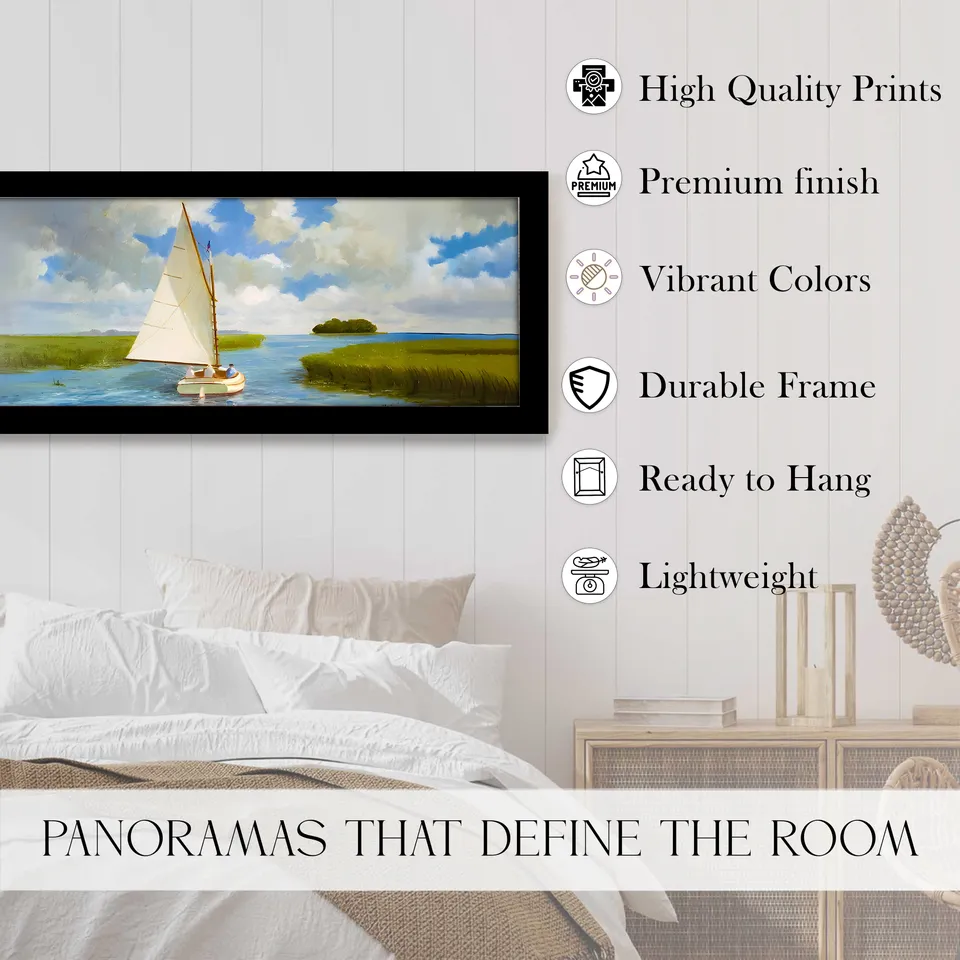 High Quality Prints

PREMIUM

Premium finish

Vibrant Colors

Durable Frame

Ready to Hang

Lightweight

PANORAMAS THAT DEFINE THE ROOM